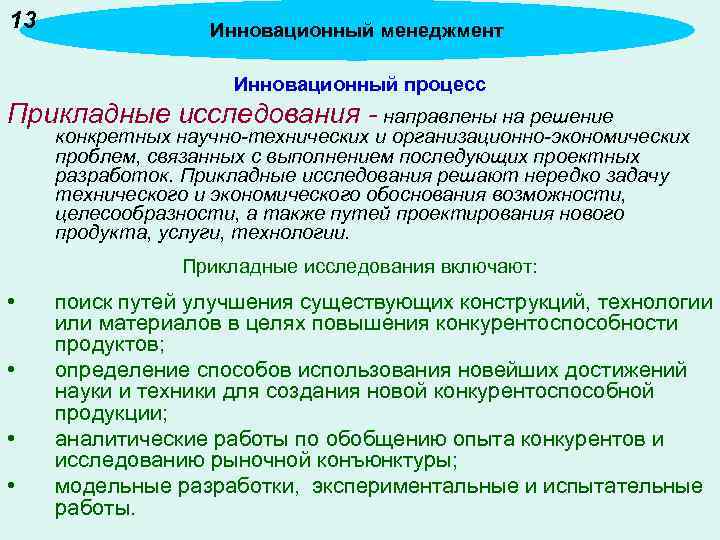 13

Инновационный менеджмент

Инновационный процесс

Прикладные исследования - направлены на решение конкретных научно-технических и организационно-экономических проблем, связанных с выполнением последующих проектных разработок. Прикладные исследования решают нередко задачу технического и экономического обоснования возможности, целесообразности, а также путей проектирования нового продукта, услуги, технологии.

Прикладные исследования включают:

• поиск путей улучшения существующих конструкций, технологии или материалов в целях повышения конкурентоспособности продуктов;
• определение способов использования новейших достижений науки и техники для создания новой конкурентоспособной продукции;
• аналитические работы по обобщению опыта конкурентов и исследованию рыночной конъюнктуры;
• модельные разработки, экспериментальные и испытательные работы.